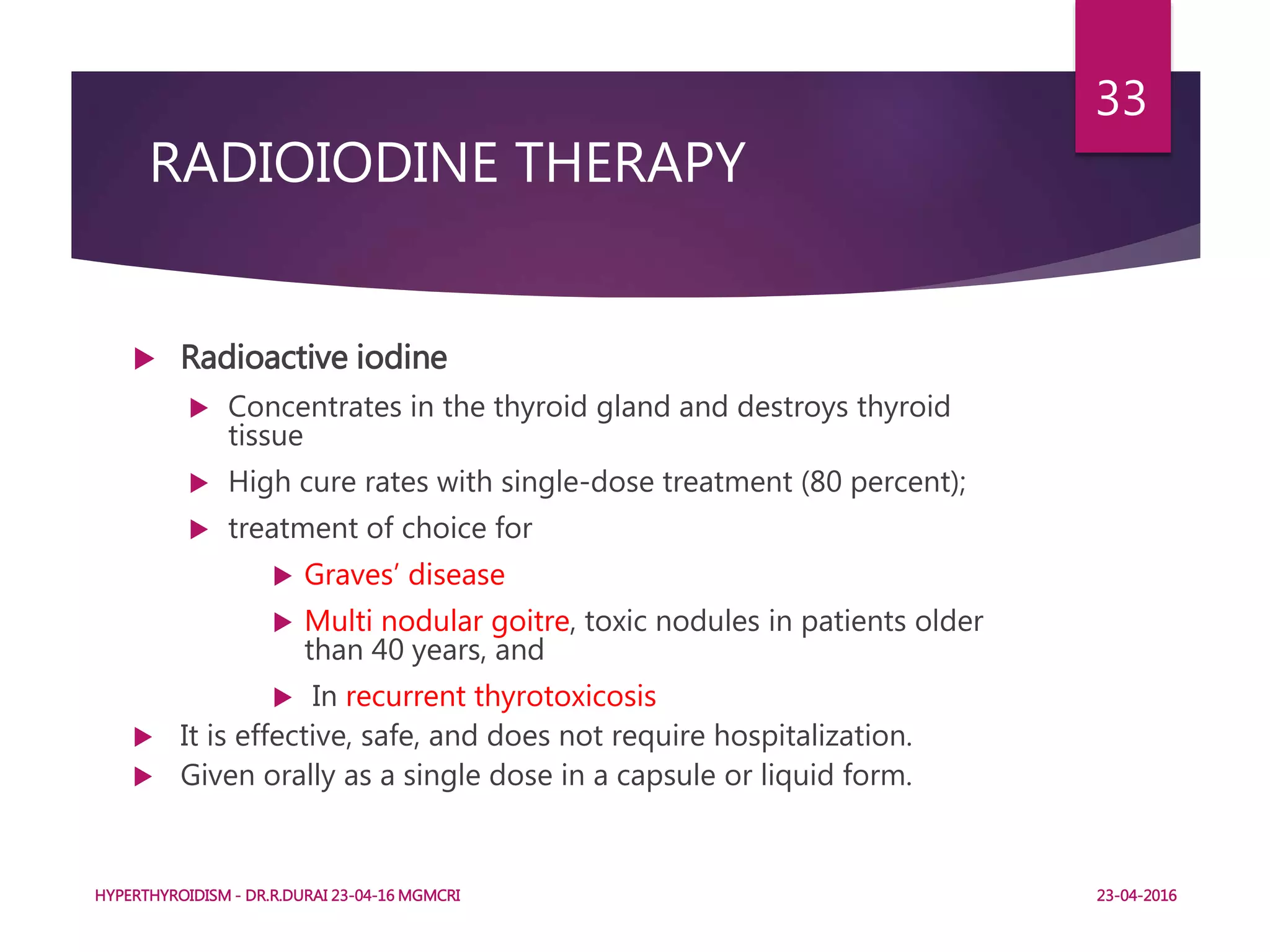 33

RADIOIODINE THERAPY

Radioactive iodine

Concentrates in the thyroid gland and destroys thyroid tissue

High cure rates with single-dose treatment (80 percent);

treatment of choice for

Graves’ disease

Multi nodular goitre, toxic nodules in patients older than 40 years, and

In recurrent thyrotoxicosis

It is effective, safe, and does not require hospitalization.

Given orally as a single dose in a capsule or liquid form.

HYPERTHYROIDISM - DR.R.DURAI 23-04-16 MGMCRI

23-04-2016